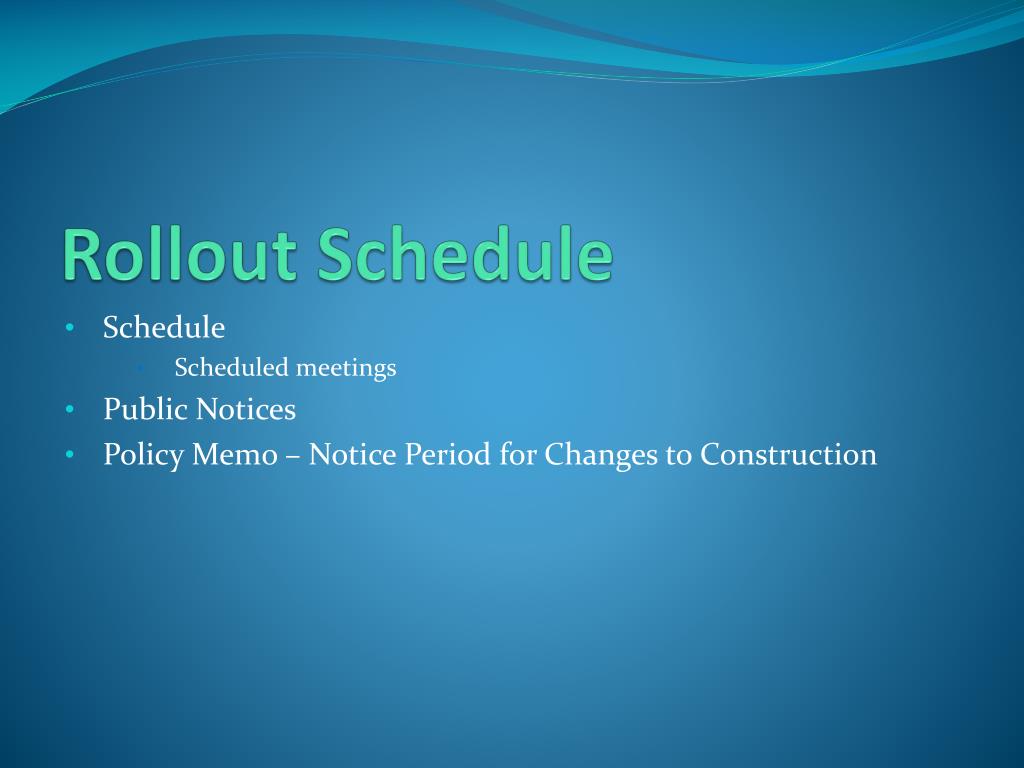 Rollout Schedule

• Schedule
  • Scheduled meetings
• Public Notices
• Policy Memo – Notice Period for Changes to Construction